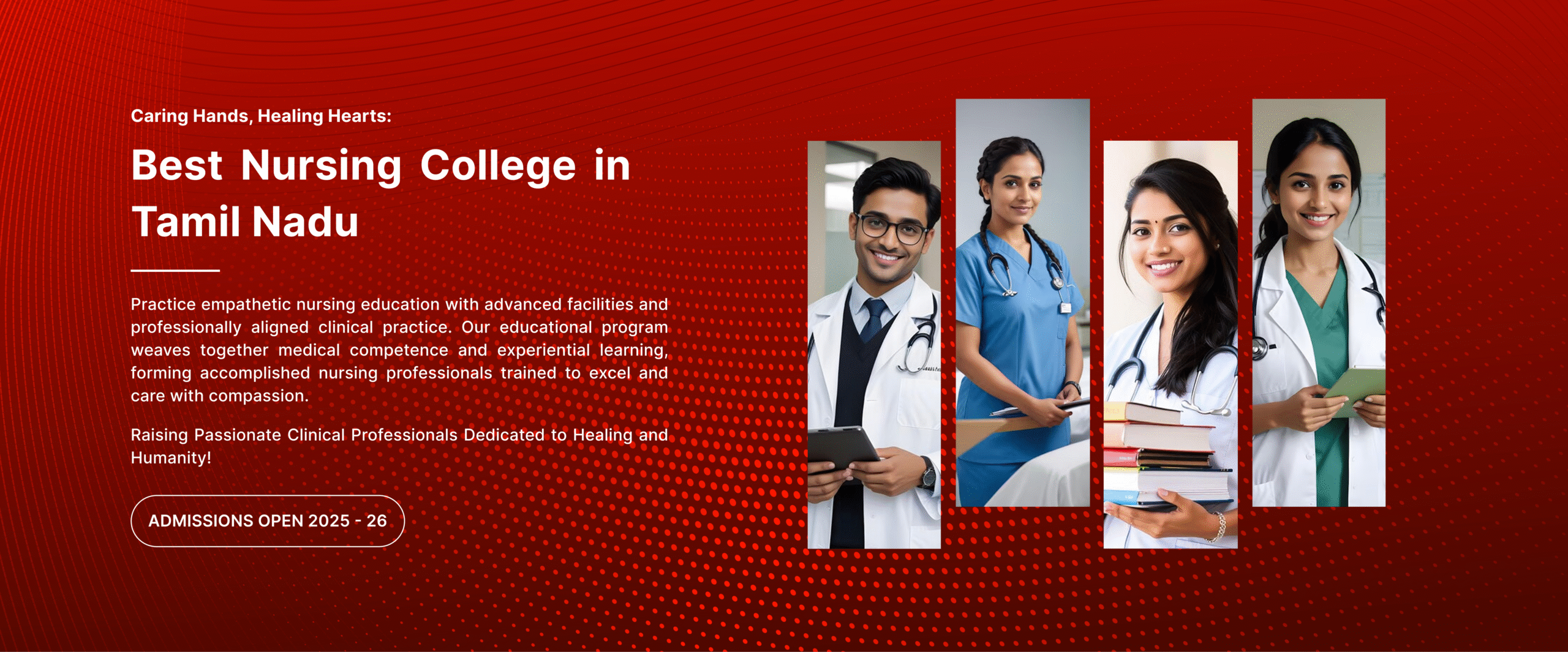 Caring Hands, Healing Hearts:

Best Nursing College in Tamil Nadu

Practice empathetic nursing education with advanced facilities and professionally aligned clinical practice. Our educational program weaves together medical competence and experiential learning, forming accomplished nursing professionals trained to excel and care with compassion.

Raising Passionate Clinical Professionals Dedicated to Healing and Humanity!

ADMISSIONS OPEN 2025 - 26